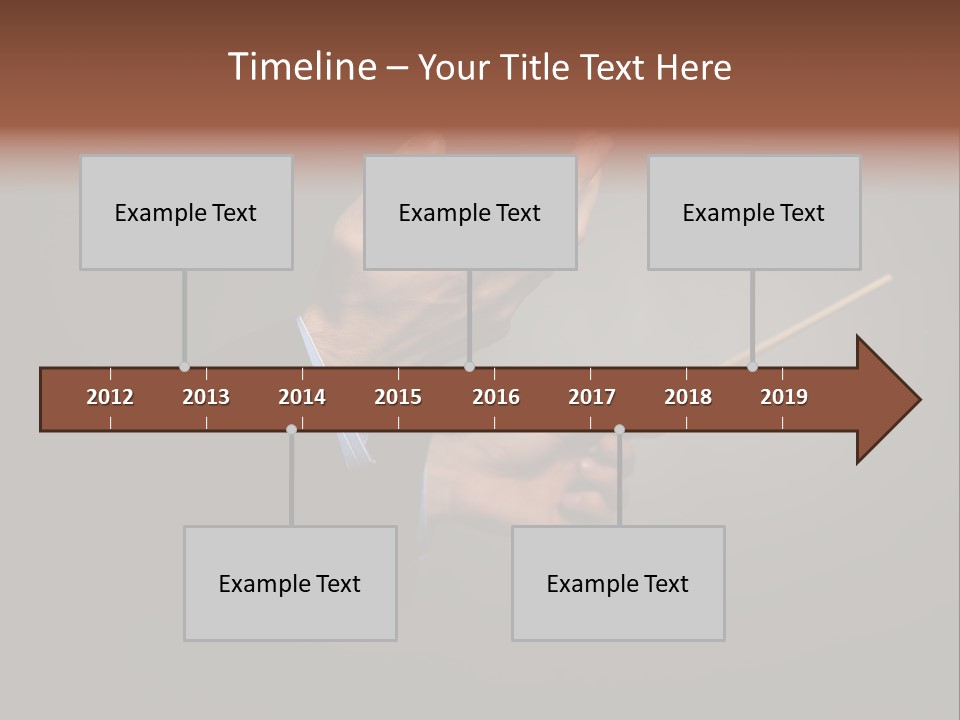 Timeline – Your Title Text Here

Example Text

Example Text

Example Text

2012 2013 2014 2015 2016 2017 2018 2019

Example Text

Example Text